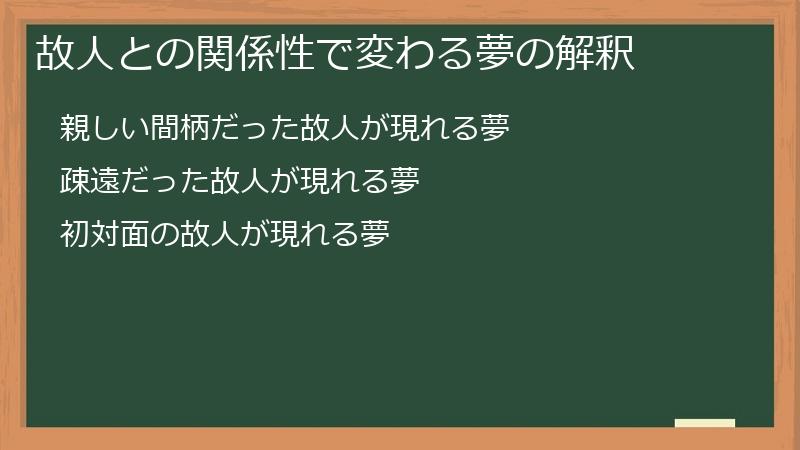 故人との関係性で変わる夢の解釈

親しい間柄だった故人が現れる夢

疎遠だった故人が現れる夢

初対面の故人が現れる夢